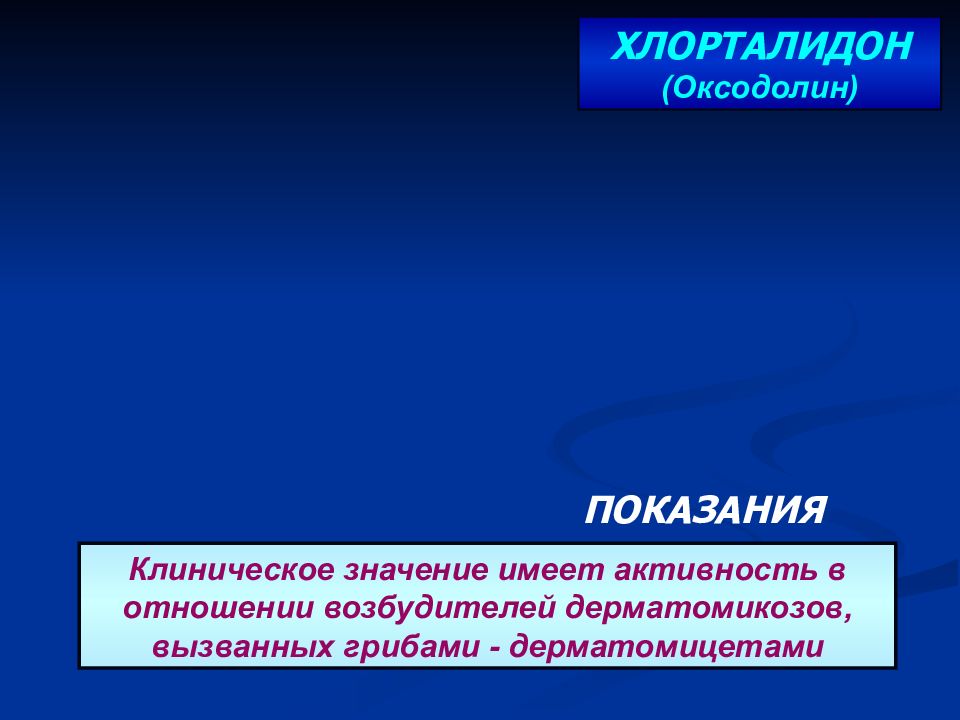 ХЛОРТАЛИДОН
(Оксодолин)

ПОКАЗАНИЯ

Клиническое значение имеет активность в отношении возбудителей дерматомикозов, вызванных грибами - дерматомицетами